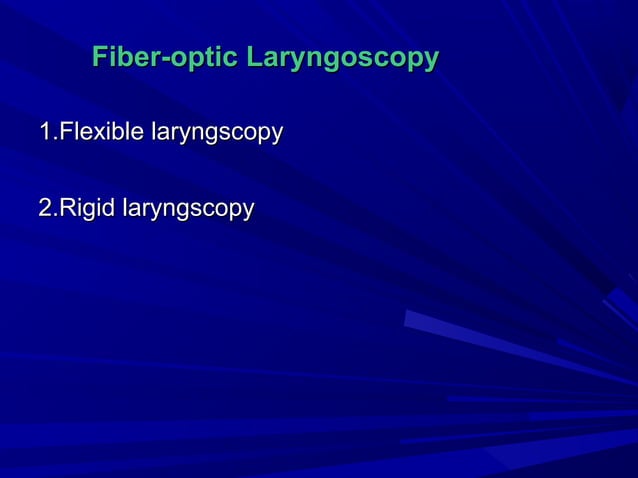 Fiber-optic Laryngoscopy

1.Flexible laryngscopy

2.Rigid laryngscopy